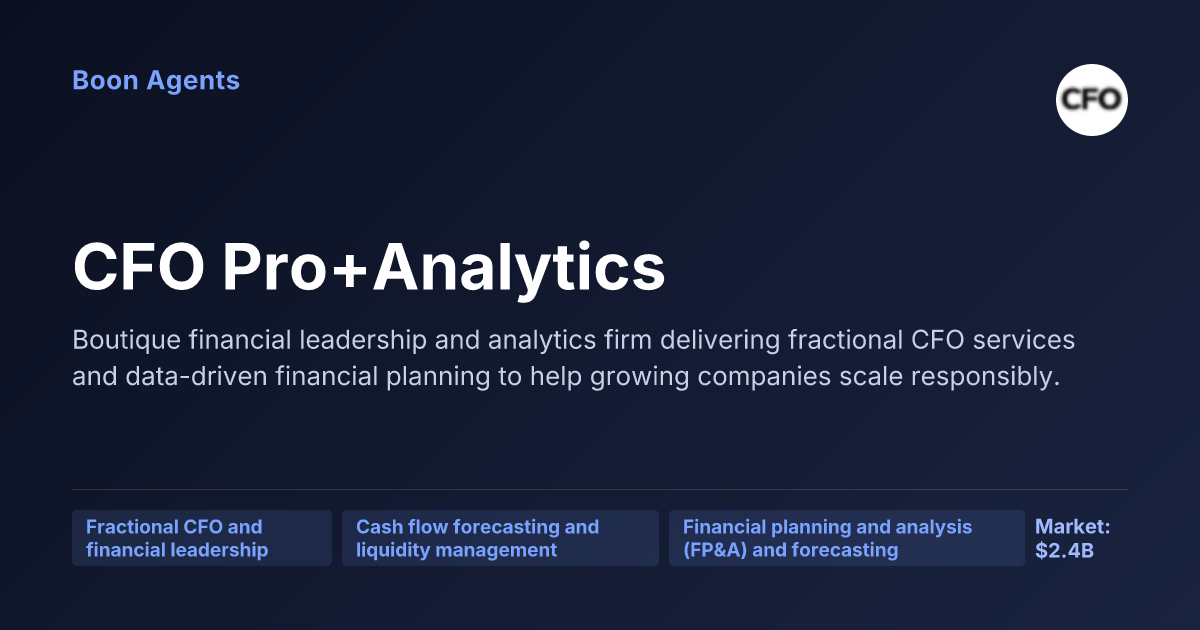 Boon Agents

CFO

CFO Pro+Analytics

Boutique financial leadership and analytics firm delivering fractional CFO services and data-driven financial planning to help growing companies scale responsibly.

Fractional CFO and financial leadership

Cash flow forecasting and liquidity management

Financial planning and analysis (FP&A) and forecasting

Market: $2.4B